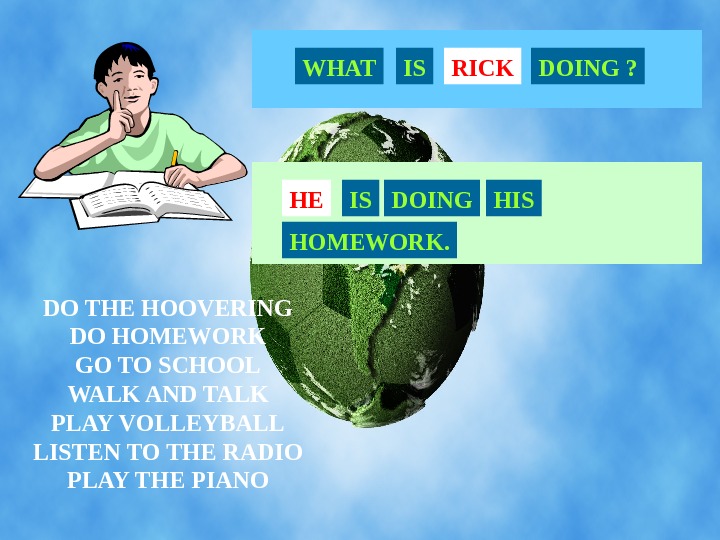 WHAT IS RICK DOING ?

HE IS DOING HIS HOMEWORK.

DO THE HOOVERING
DO HOMEWORK
GO TO SCHOOL
WALK AND TALK
PLAY VOLLEYBALL
LISTEN TO THE RADIO
PLAY THE PIANO